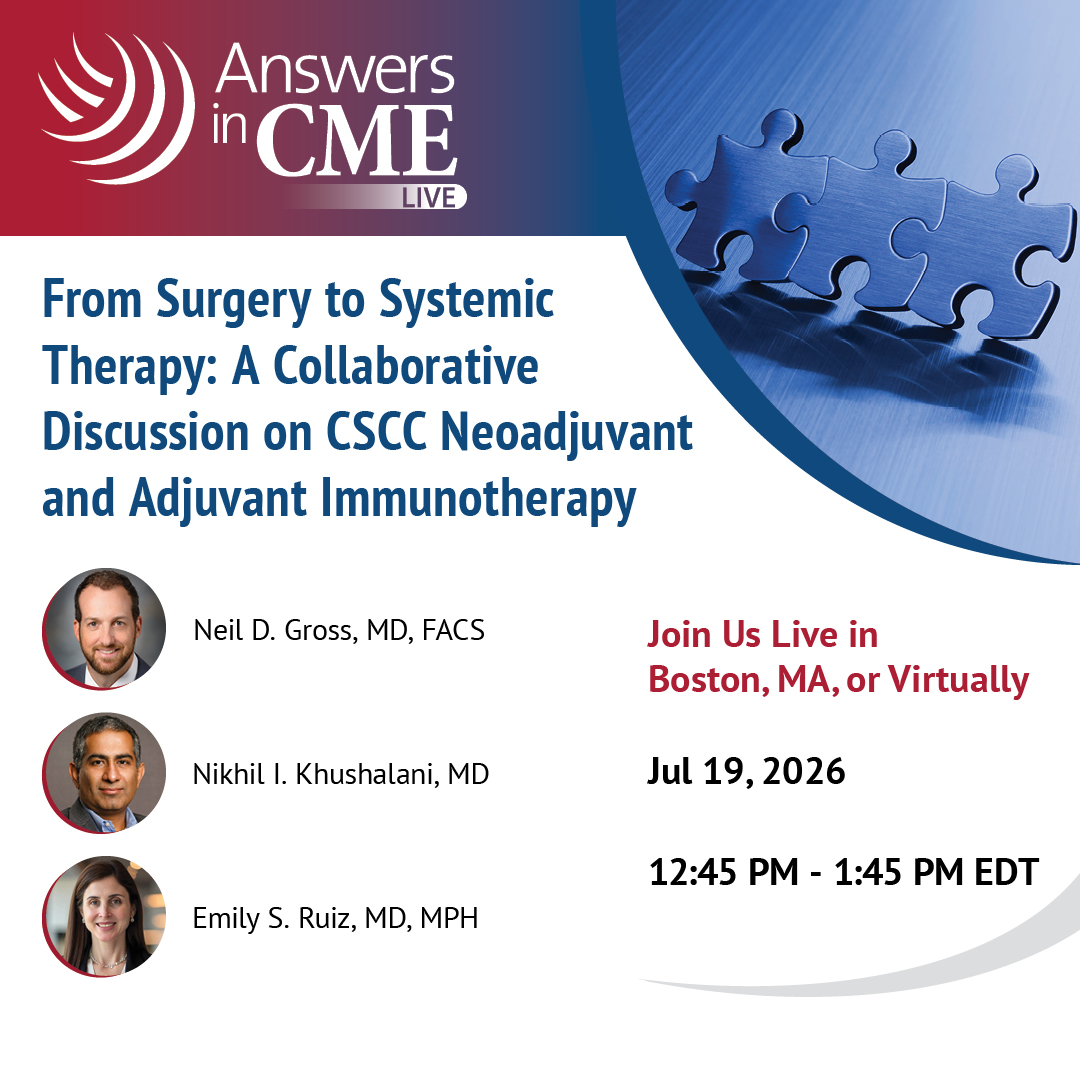 Answers in CME LIVE

From Surgery to Systemic Therapy: A Collaborative Discussion on CSCC Neoadjuvant and Adjuvant Immunotherapy

Neil D. Gross, MD, FACS

Nikhil I. Khushalani, MD

Emily S. Ruiz, MD, MPH

Join Us Live in Boston, MA, or Virtually

Jul 19, 2026

12:45 PM - 1:45 PM EDT